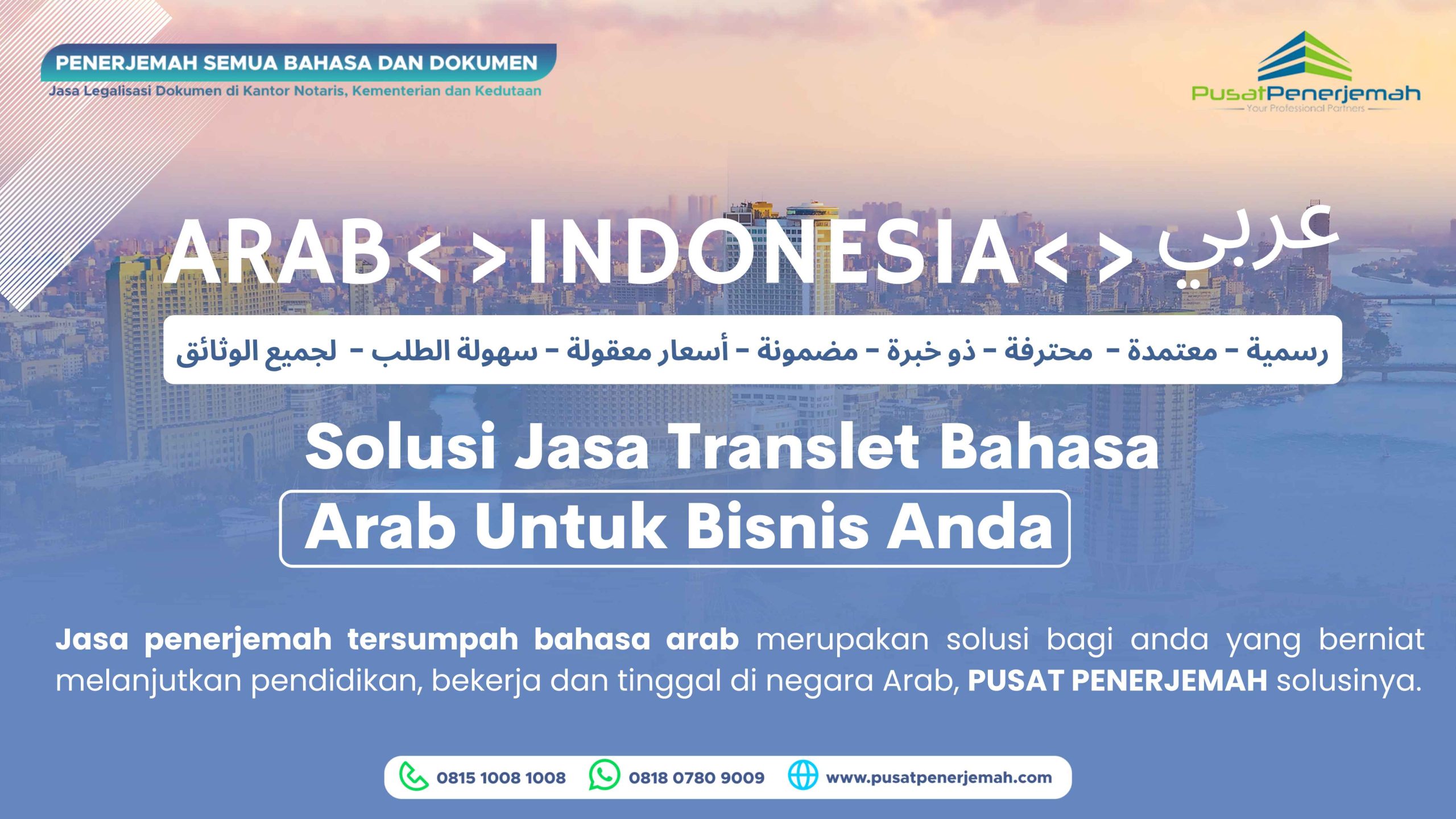 PENERJEMAH SEMUA BAHASA DAN DOKUMEN
Jasa Legalisasi Dokumen di Kantor Notaris, Kementerian dan Kedutaan

PusatPenerjemah
Your Professional Partners

ARAB<>INDONESIA<> عربي

رسمية - معتمدة - محترفة - ذو خبرة - مضمونة - أسعار معقولة - سهولة الطلب - لجميع الوثائق

Solusi Jasa Translet Bahasa
Arab Untuk Bisnis Anda

Jasa penerjemah tersumpah bahasa arab merupakan solusi bagi anda yang berniat melanjutkan pendidikan, bekerja dan tinggal di negara Arab, PUSAT PENERJEMAH solusinya.

0815 1008 1008 0818 0780 9009 www.pusatpenerjemah.com